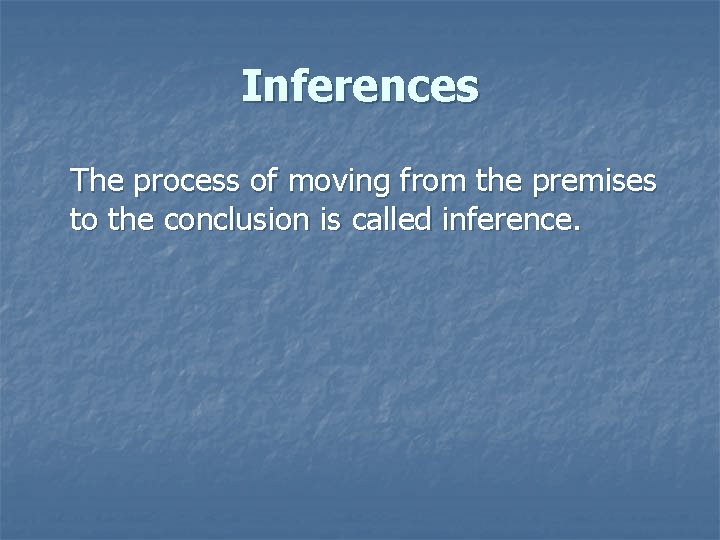 Inferences

The process of moving from the premises to the conclusion is called inference.